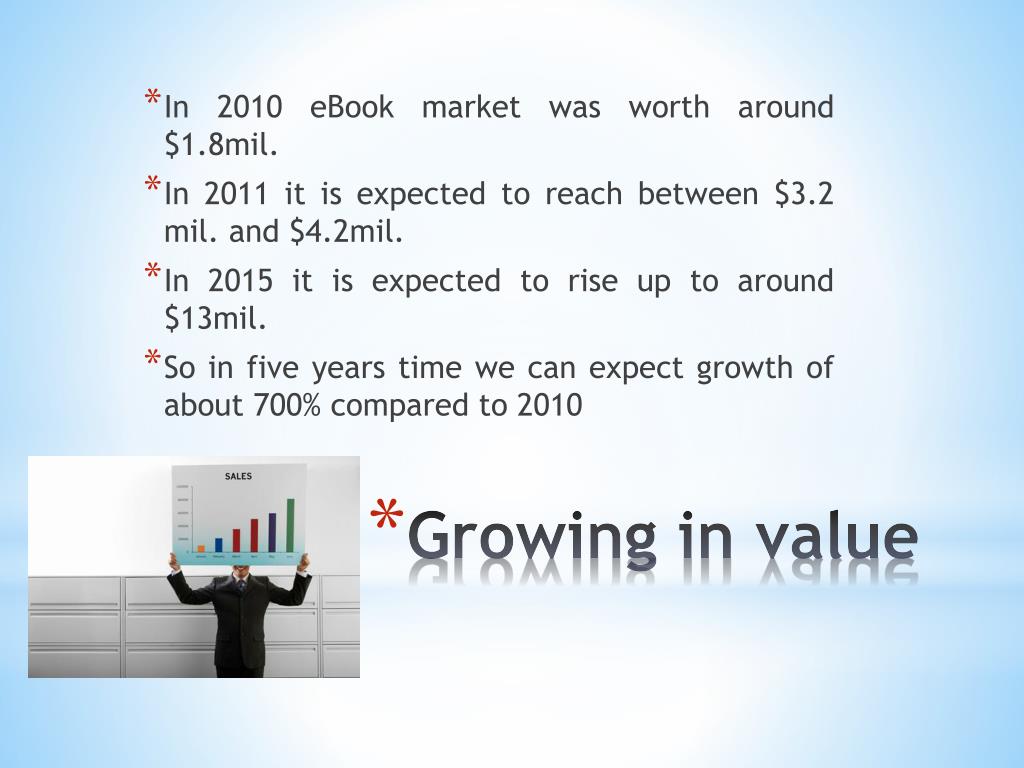 * In 2010 eBook market was worth around \$1.8mil.

* In 2011 it is expected to reach between \$3.2 mil. and \$4.2mil.

* In 2015 it is expected to rise up to around \$13mil.

* So in five years time we can expect growth of about 700% compared to 2010

SALES

* Growing in value